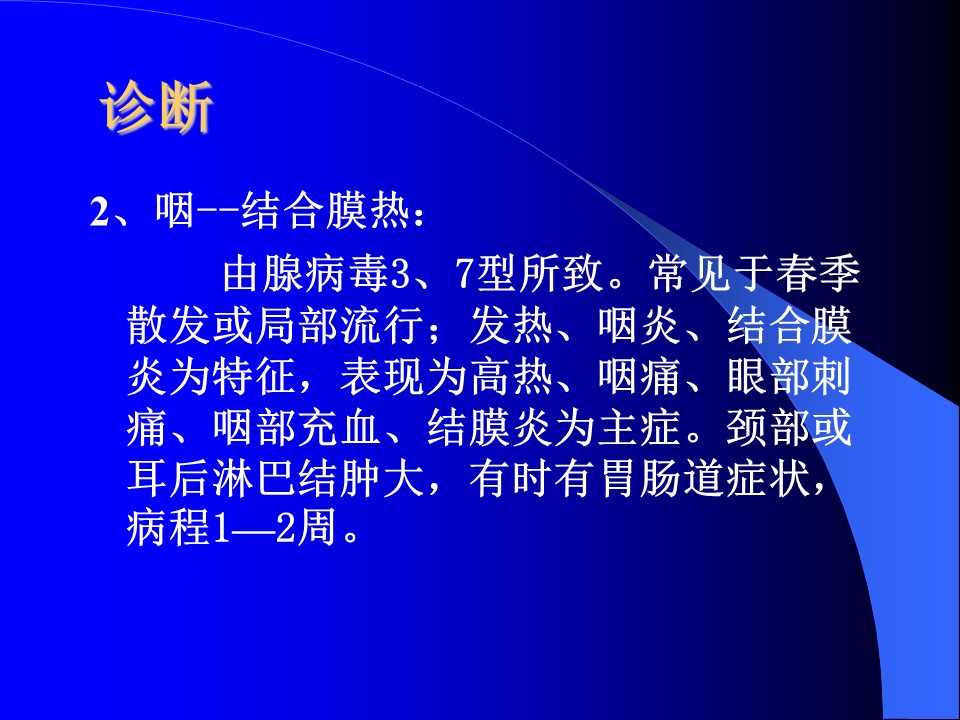 诊断

2、咽--结合膜热：

由腺病毒3、7型所致。常见于春季散发或局部流行；发热、咽炎、结合膜炎为特征，表现为高热、咽痛、眼部刺痛、咽部充血、结膜炎为主症。颈部或耳后淋巴结肿大，有时有胃肠道症状，病程1—2周。